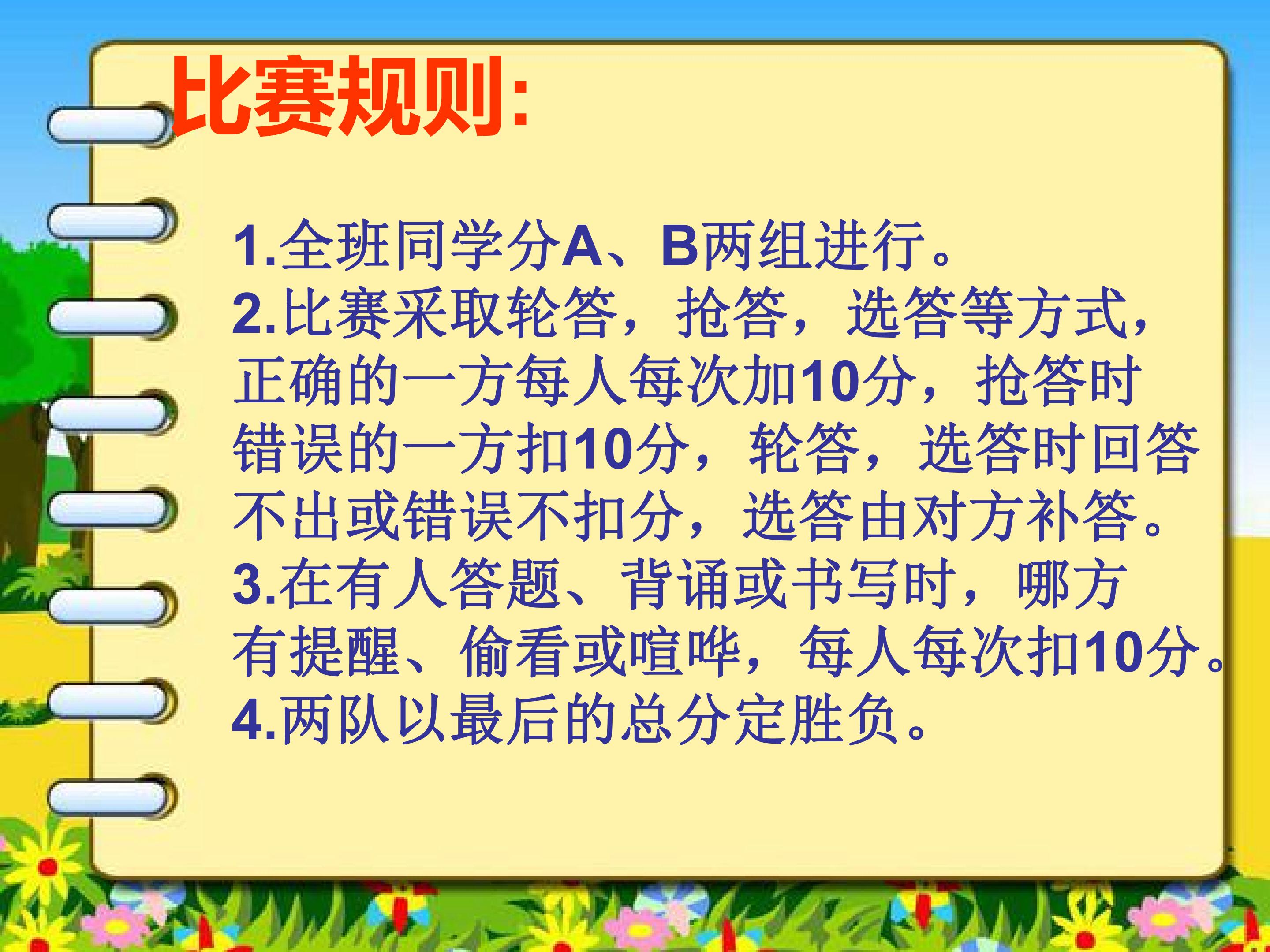 比赛规则:

1.全班同学分A、B两组进行。

2.比赛采取轮答，抢答，选答等方式，正确的一方每人每次加10分，抢答时错误的一方扣10分，轮答，选答时回答不出或错误不扣分，选答由对方补答。

3.在有人答题、背诵或书写时，哪方有提醒、偷看或喧哗，每人每次扣10分。

4.两队以最后的总分定胜负。